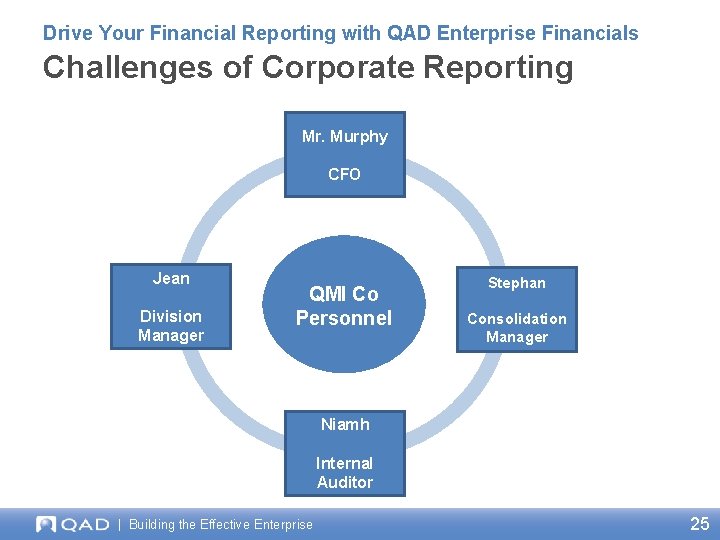 Drive Your Financial Reporting with QAD Enterprise Financials

Challenges of Corporate Reporting

Mr. Murphy

CFO

Jean

Division Manager

QMI Co Personnel

Stephan

Consolidation Manager

Niamh

Internal Auditor

QAD | Building the Effective Enterprise

25